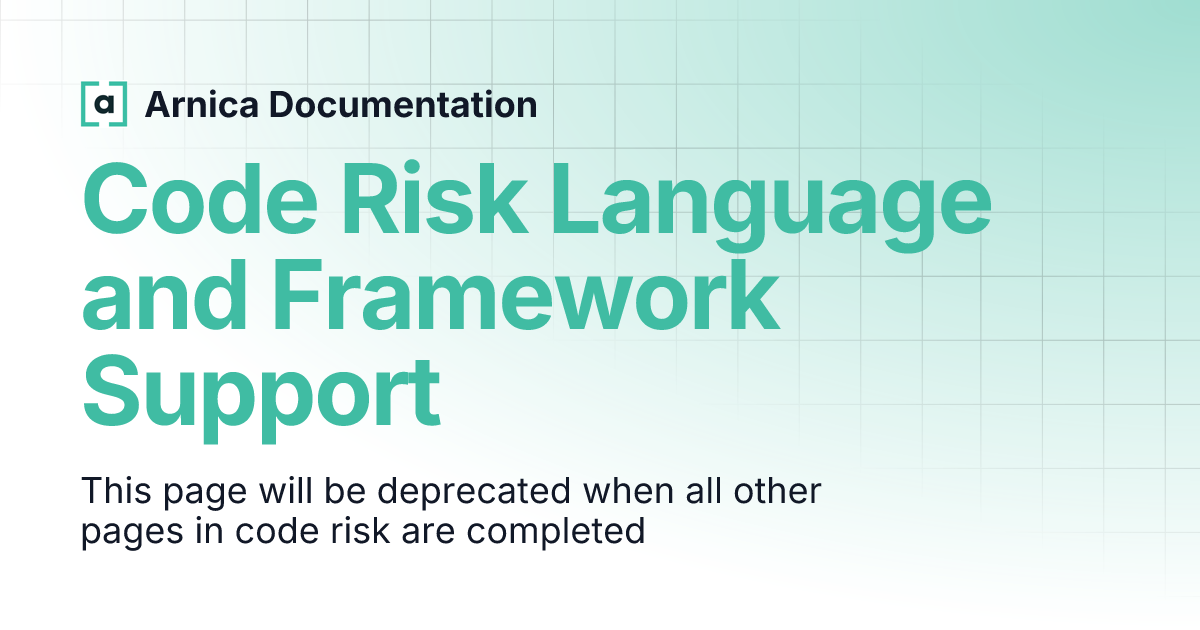 [a] Arnica Documentation

Code Risk Language and Framework Support

This page will be deprecated when all other pages in code risk are completed